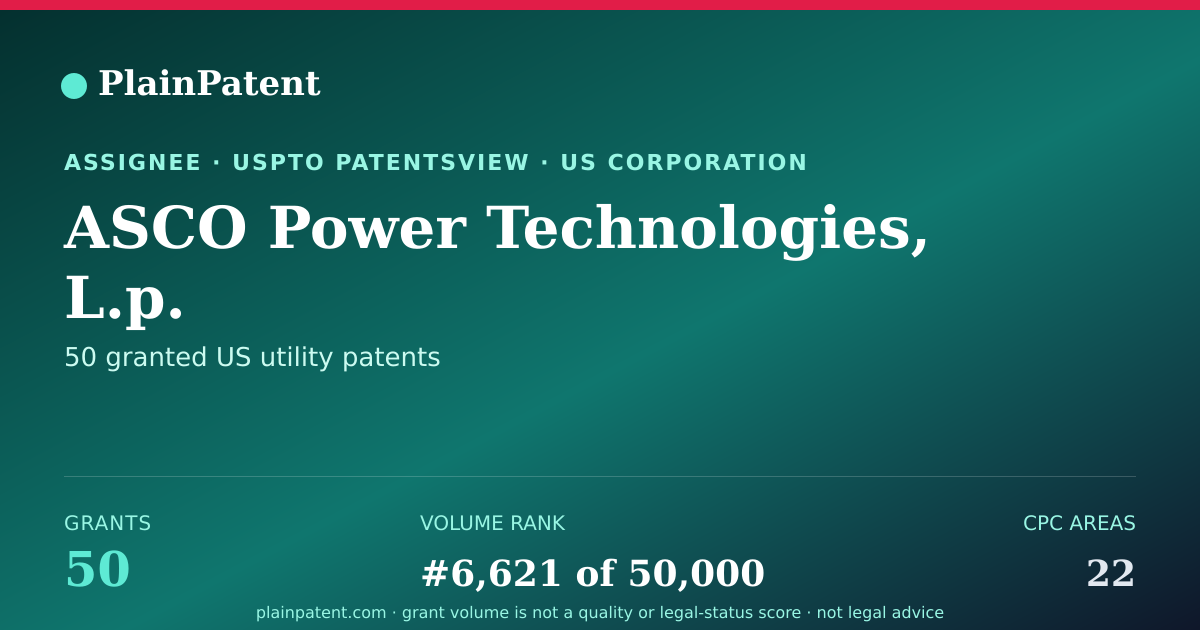 PlainPatent

ASSIGNEE · USPTO PATENTSVIEW · US CORPORATION

ASCO Power Technologies, L.p.

50 granted US utility patents

GRANTS
50

VOLUME RANK
#6,621 of 50,000

CPC AREAS
22

plainpatent.com · grant volume is not a quality or legal-status score · not legal advice